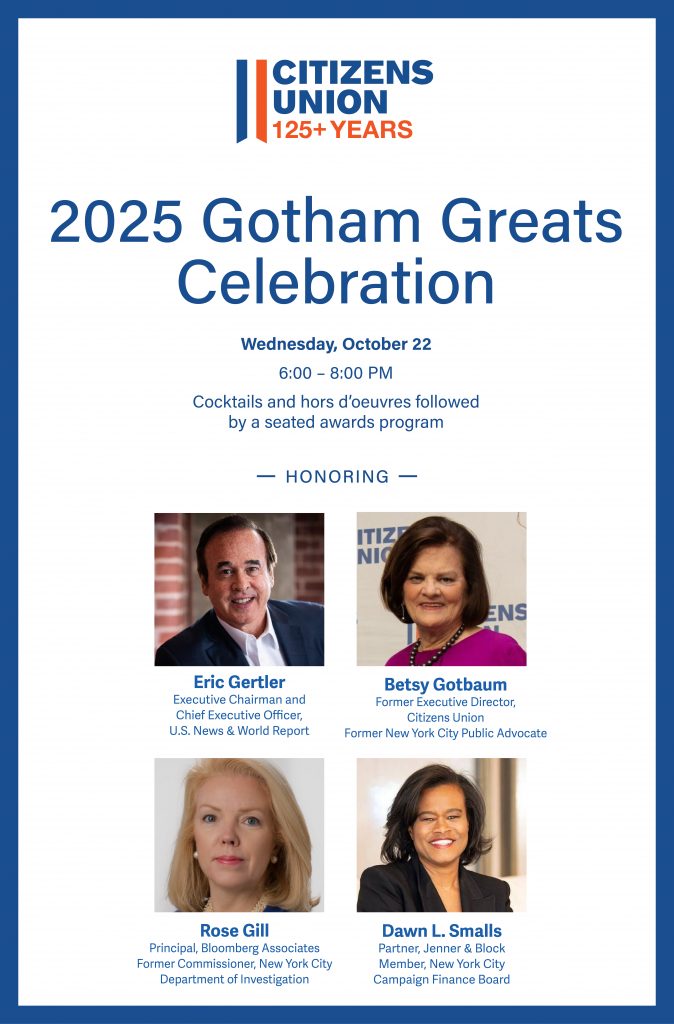 CITIZENS UNION
125+ YEARS

2025 Gotham Greats Celebration

Wednesday, October 22

6:00 – 8:00 PM

Cocktails and hors d'oeuvres followed by a seated awards program

— HONORING —

Eric Gertler
Executive Chairman and Chief Executive Officer, U.S. News & World Report

Betsy Gotbaum
Former Executive Director, Citizens Union
Former New York City Public Advocate

Rose Gill
Principal, Bloomberg Associates
Former Commissioner, New York City Department of Investigation

Dawn L. Smalls
Partner, Jenner & Block
Member, New York City Campaign Finance Board